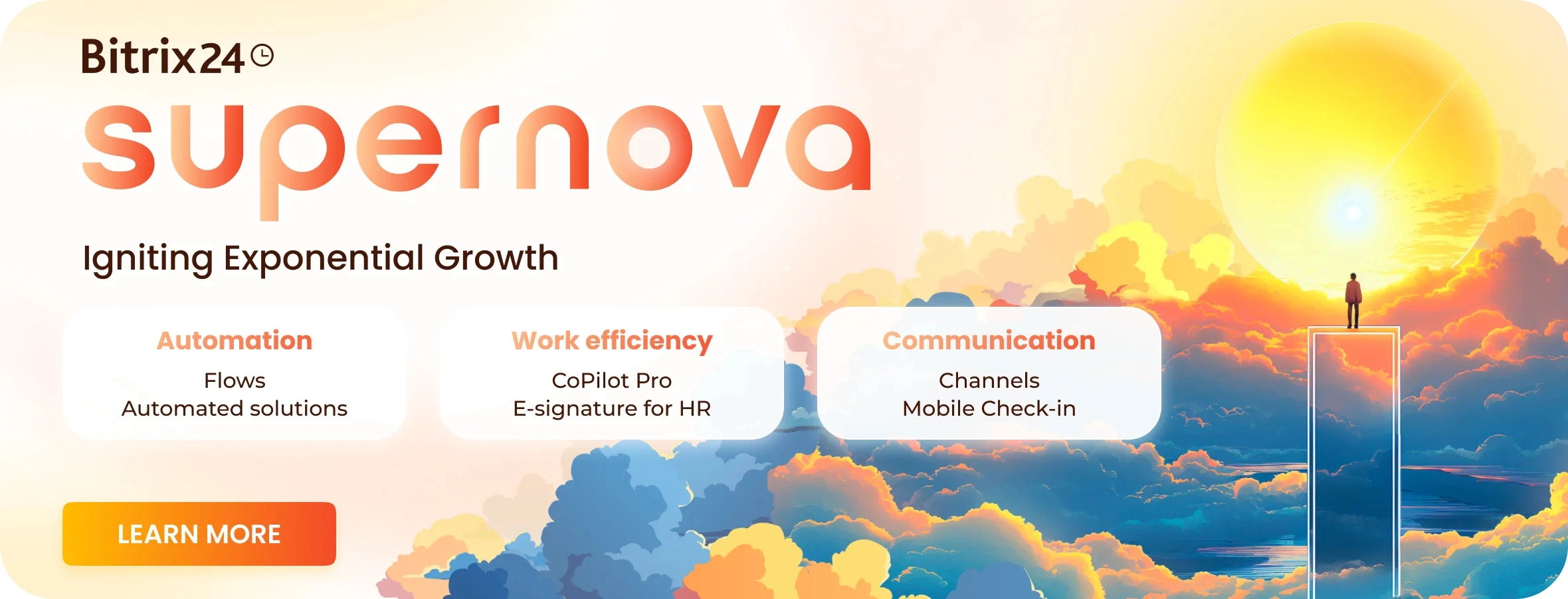 Bitrix24

supernova

Igniting Exponential Growth

Automation
Flows
Automated solutions

Work efficiency
CoPilot Pro
E-signature for HR

Communication
Channels
Mobile Check-in

LEARN MORE